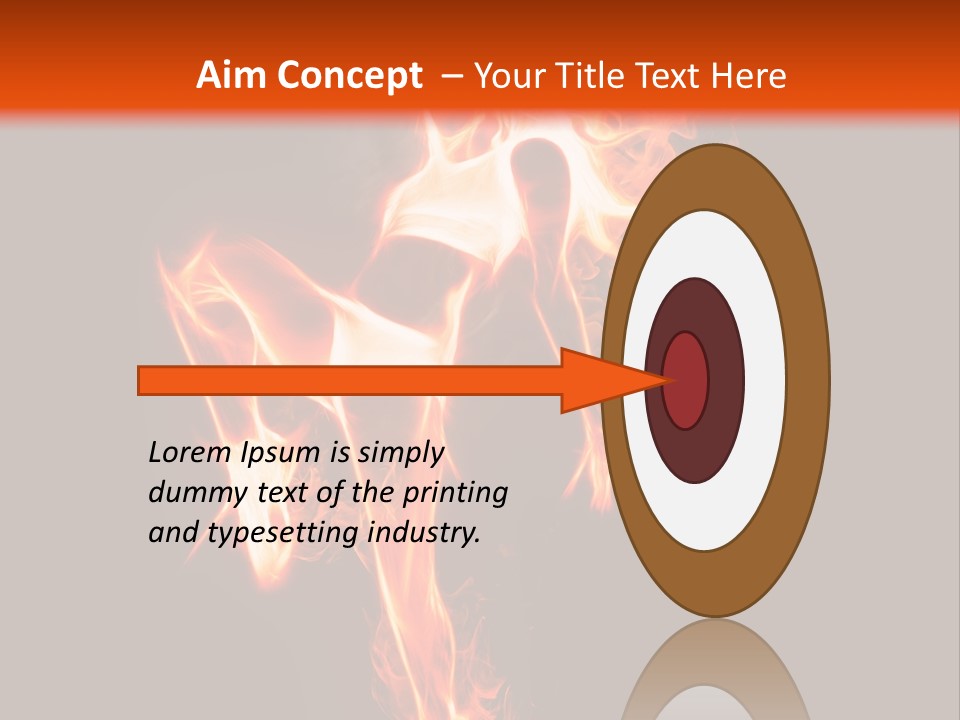 Aim Concept – Your Title Text Here

Lorem Ipsum is simply dummy text of the printing and typesetting industry.